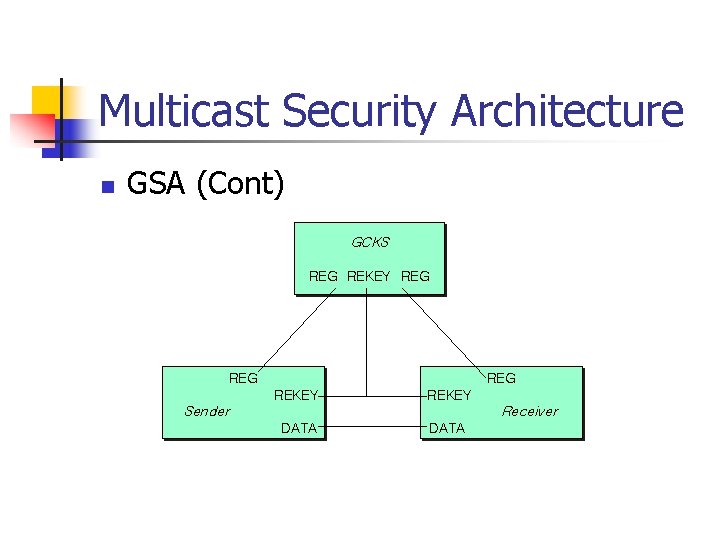 Multicast Security Architecture

GSA (Cont)

GCKS

REG REKEY REG

REG

REKEY

Sender

DATA

REG

REKEY

Receiver

DATA